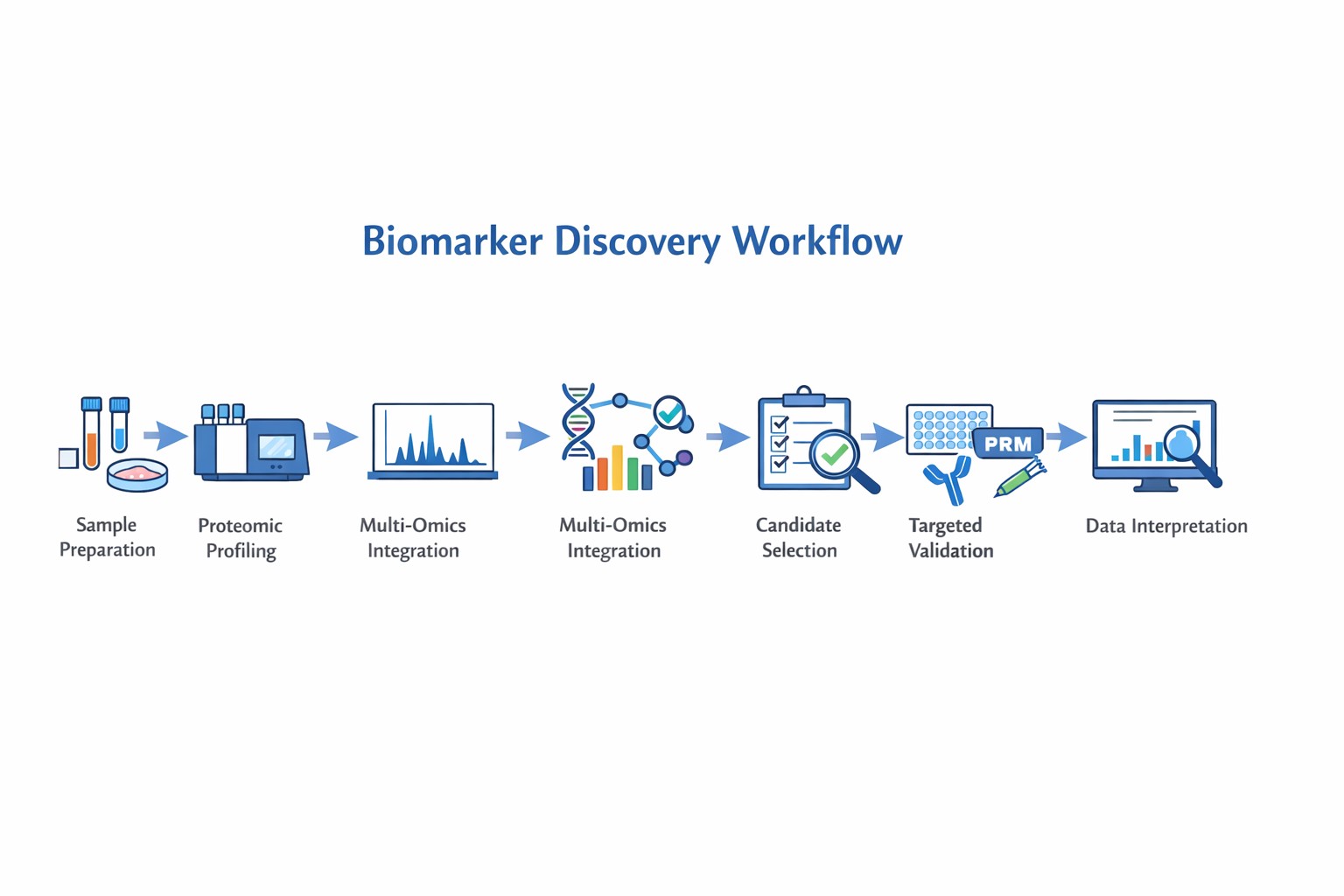 Biomarker Discovery Workflow

Sample Preparation

Proteomic Profiling

Multi-Omics Integration

Multi-Omics Integration

Candidate Selection

PRM

Targeted Validation

Data Interpretation